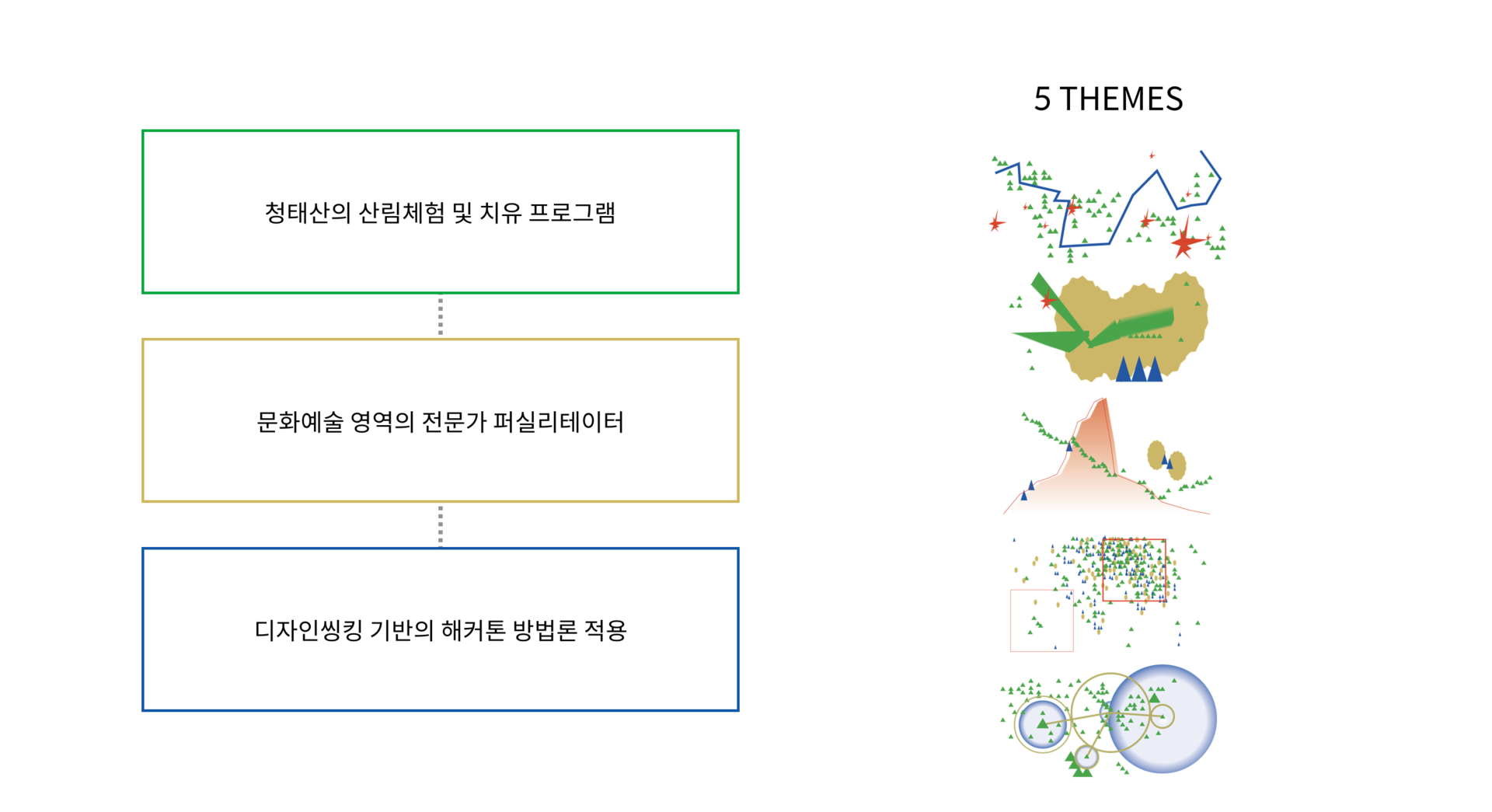 청태산의 산림체험 및 치유 프로그램

문화예술 영역의 전문가 퍼실리테이터

디자인씽킹 기반의 해커톤 방법론 적용

5 THEMES